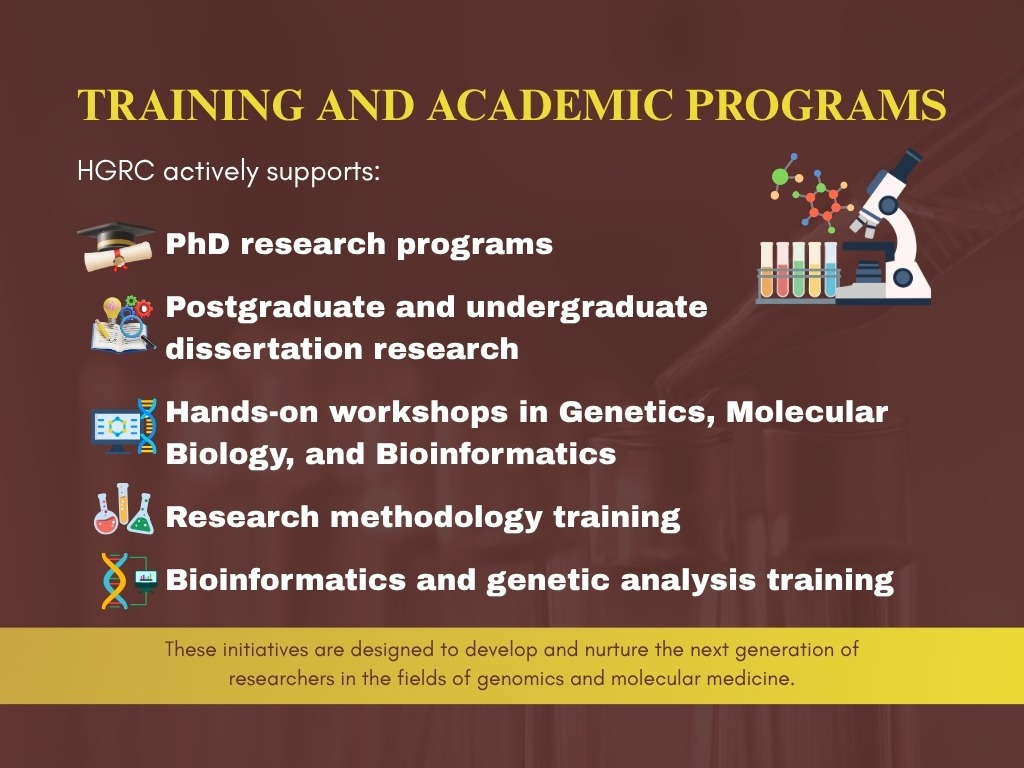 TRAINING AND ACADEMIC PROGRAMS

HGRC actively supports:

PhD research programs

Postgraduate and undergraduate dissertation research

Hands-on workshops in Genetics, Molecular Biology, and Bioinformatics

Research methodology training

Bioinformatics and genetic analysis training

These initiatives are designed to develop and nurture the next generation of researchers in the fields of genomics and molecular medicine.